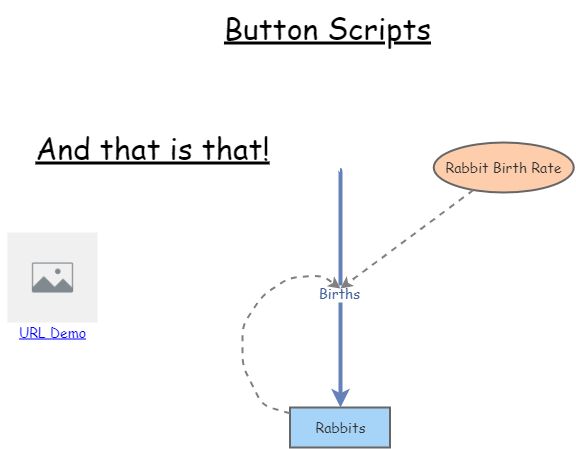 Button Scripts

And that is that!

Rabbit Birth Rate

URL Demo

Births

Rabbits